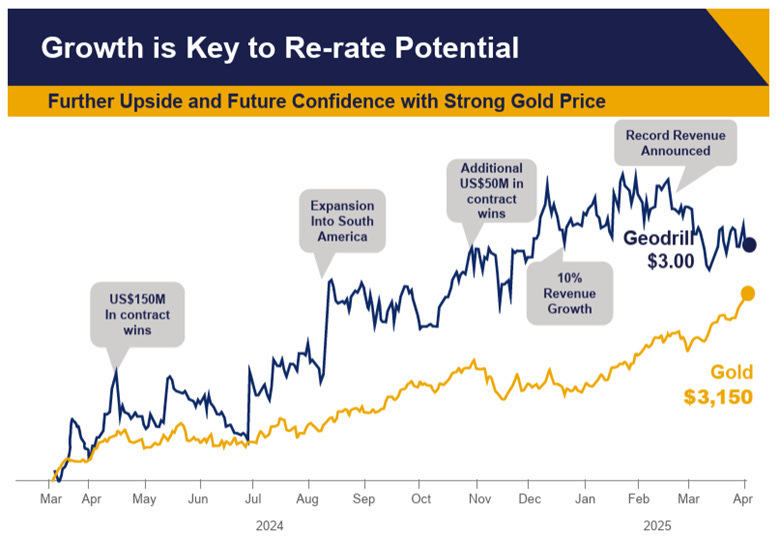 Growth is Key to Re-rate Potential

Further Upside and Future Confidence with Strong Gold Price

US$150M In contract wins

Expansion Into South America

Additional US$50M in contract wins

10% Revenue Growth

Record Revenue Announced

Geodrill $3.00

Gold $3,150

Mar Apr May Jun Jul Aug Sep Oct Nov Dec Jan Feb Mar Apr

2024

2025